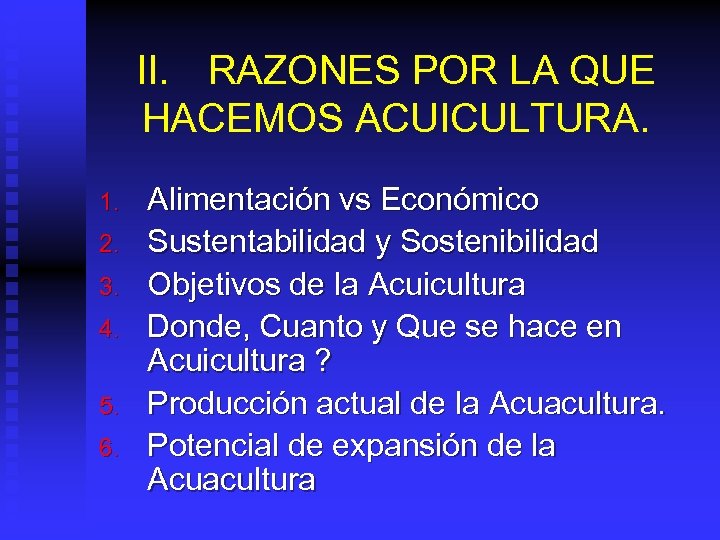 II. RAZONES POR LA QUE HACEMOS ACUICULTURA.

1. Alimentación vs Económico
2. Sustentabilidad y Sostenibilidad
3. Objetivos de la Acuicultura
4. Donde, Cuanto y Que se hace en Acuicultura ?
5. Producción actual de la Acuacultura.
6. Potencial de expansión de la Acuacultura